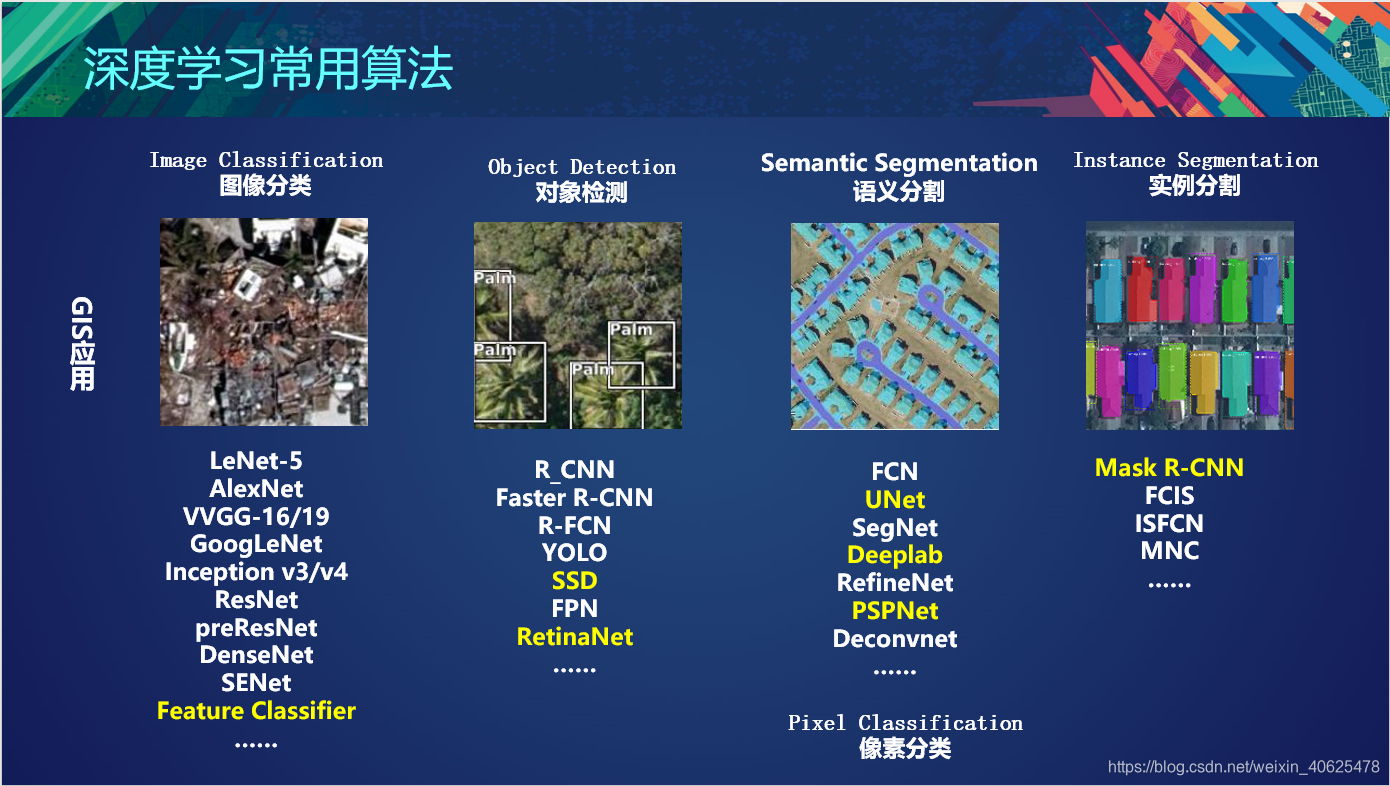 深度学习常用算法

GIS应用

Image Classification
图像分类

LeNet-5
AlexNet
VVGG-16/19
GoogLeNet
Inception v3/v4
ResNet
preResNet
DenseNet
SENet
Feature Classifier
……

Object Detection
对象检测

Palm
Palm
Palm
Palm

R_CNN
Faster R-CNN
R-FCN
YOLO
SSD
FPN
RetinaNet
……

Semantic Segmentation
语义分割

FCN
UNet
SegNet
Deeplab
RefineNet
PSPNet
Deconvnet
……

Pixel Classification
像素分类

Instance Segmentation
实例分割

Mask R-CNN
FCIS
ISFCN
MNC
……

https://blog.csdn.net/weixin_40625478